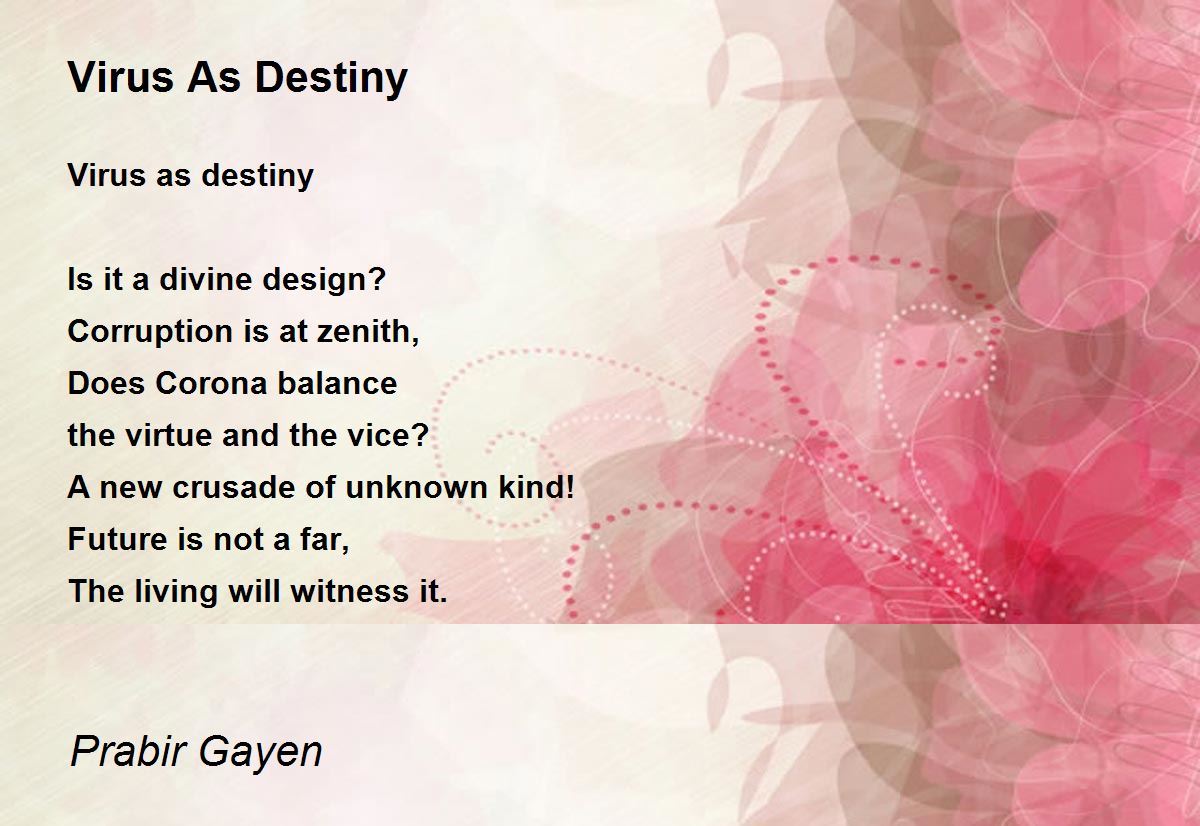 Virus As Destiny

Virus as destiny

Is it a divine design?
Corruption is at zenith,
Does Corona balance
the virtue and the vice?
A new crusade of unknown kind!
Future is not a far,
The living will witness it.

Prabir Gayen